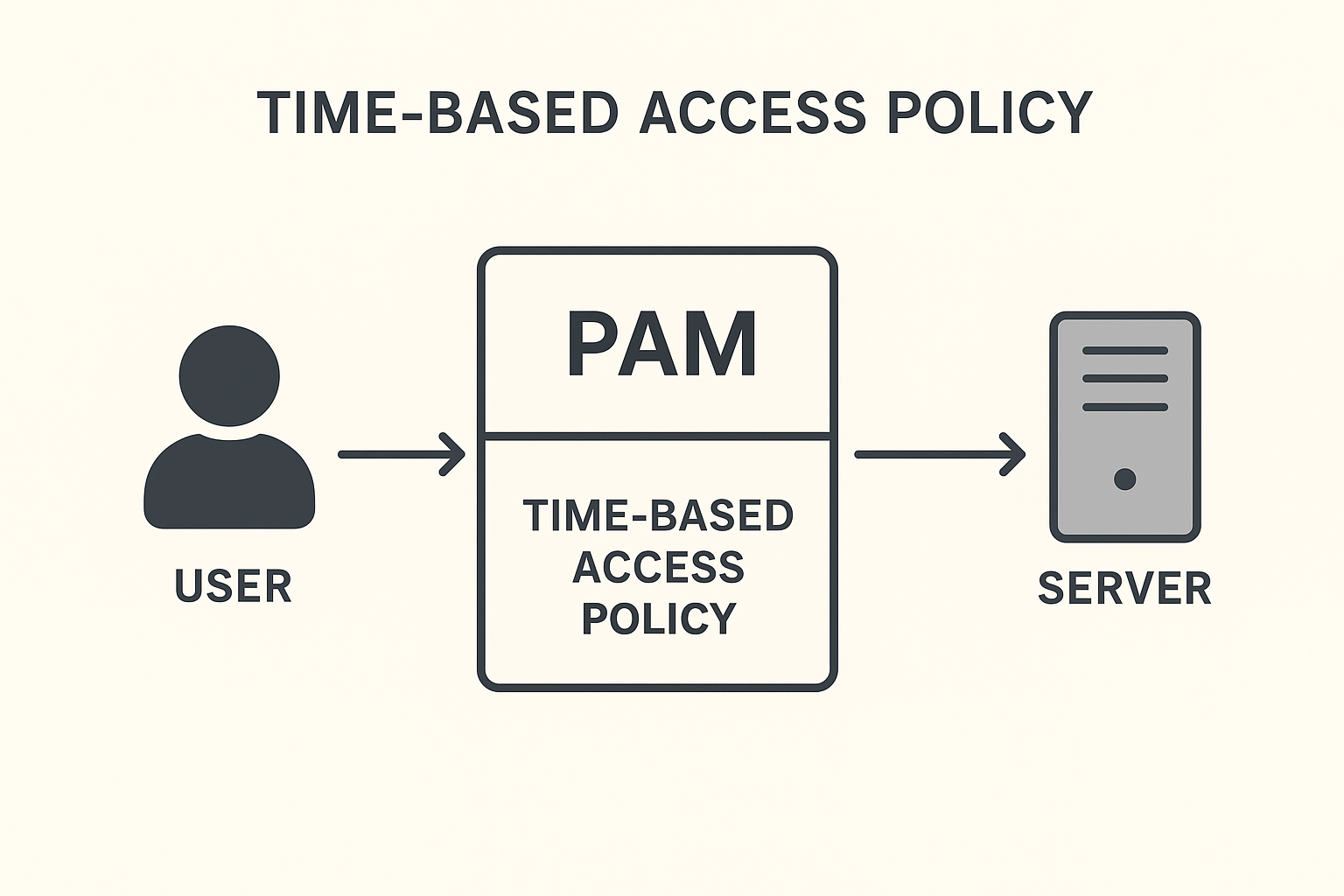 TIME-BASED ACCESS POLICY

USER

PAM

TIME-BASED ACCESS POLICY

SERVER